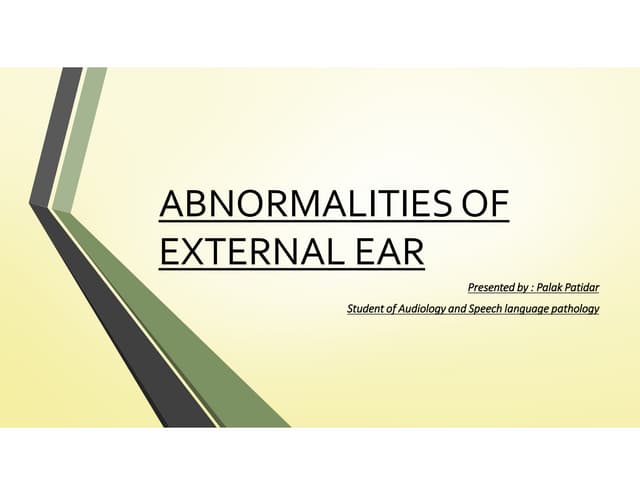 ABNORMALITIES OF EXTERNAL EAR

Presented by : Palak Patidar

Student of Audiology and Speech language pathology